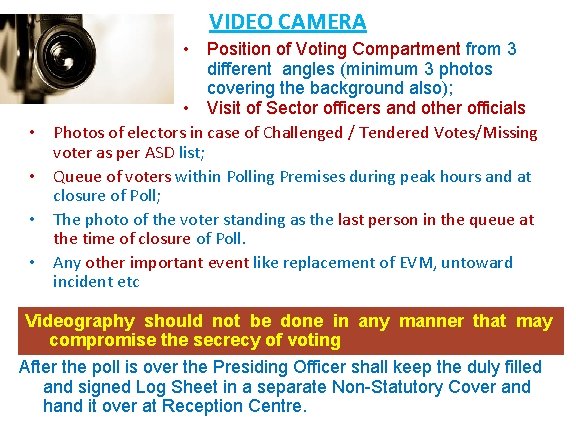 VIDEO CAMERA

• Position of Voting Compartment from 3 different angles (minimum 3 photos covering the background also);
• Visit of Sector officers and other officials
• Photos of electors in case of Challenged / Tendered Votes/Missing voter as per ASD list;
• Queue of voters within Polling Premises during peak hours and at closure of Poll;
• The photo of the voter standing as the last person in the queue at the time of closure of Poll.
• Any other important event like replacement of EVM, untoward incident etc

Videography should not be done in any manner that may compromise the secrecy of voting

After the poll is over the Presiding Officer shall keep the duly filled and signed Log Sheet in a separate Non-Statutory Cover and hand it over at Reception Centre.